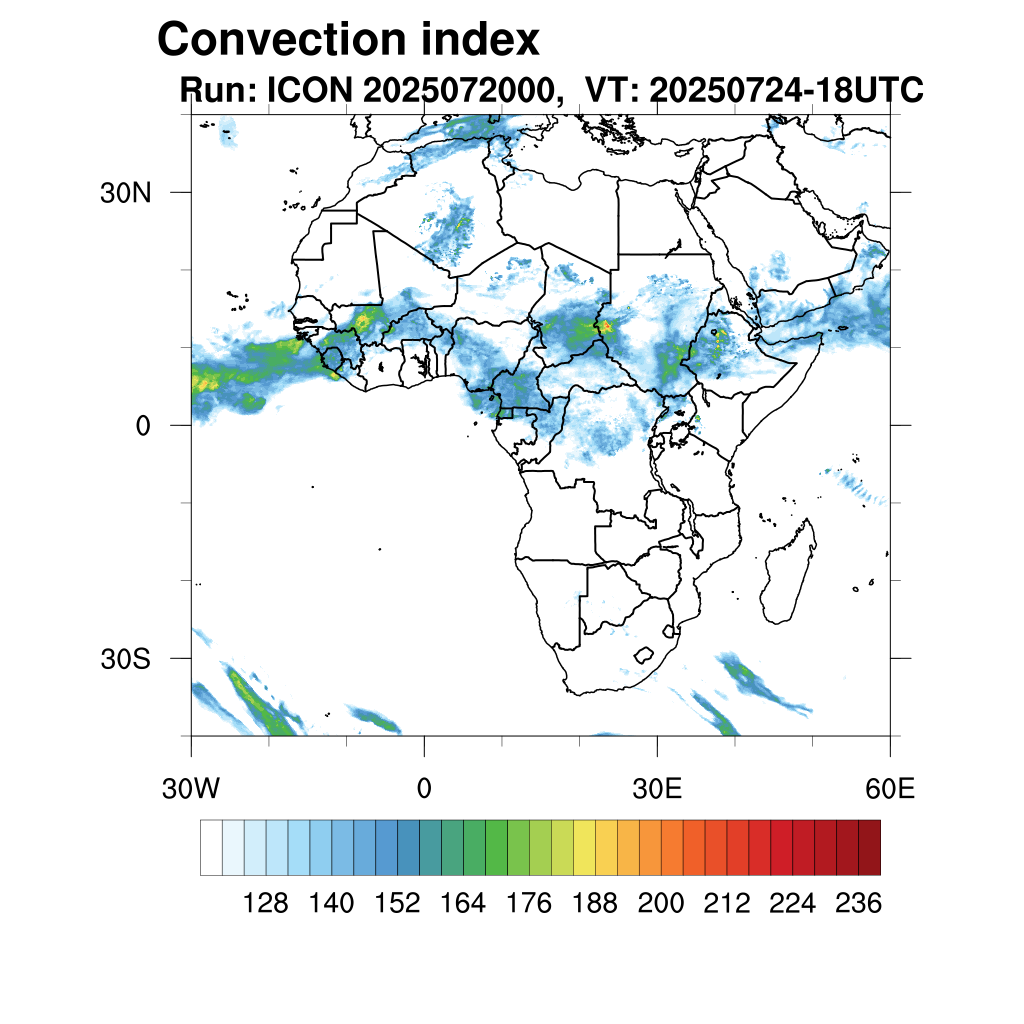 Convection index

Run: ICON 2025072000, VT: 20250724-18UTC

30N

0

30S

30W

0

30E

60E

128 140 152 164 176 188 200 212 224 236